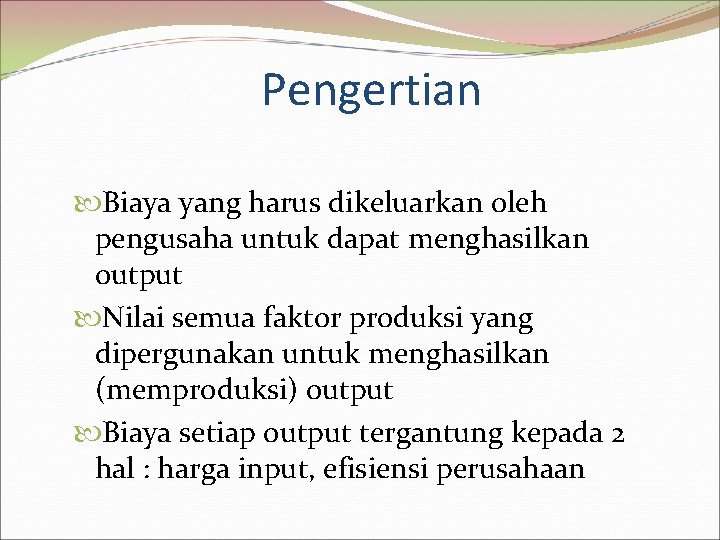 Pengertian

Biaya yang harus dikeluarkan oleh pengusaha untuk dapat menghasilkan output

Nilai semua faktor produksi yang dipergunakan untuk menghasilkan (memproduksi) output

Biaya setiap output tergantung kepada 2 hal : harga input, efisiensi perusahaan